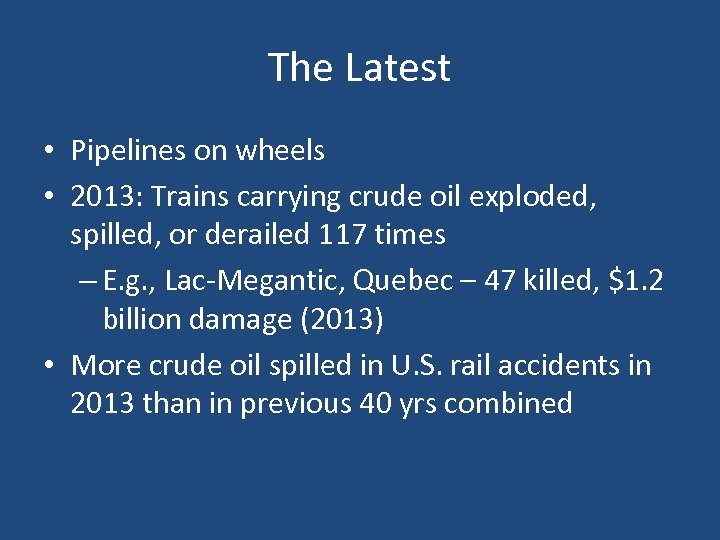 The Latest

• Pipelines on wheels
• 2013: Trains carrying crude oil exploded, spilled, or derailed 117 times
– E.g., Lac-Megantic, Quebec – 47 killed, \$1.2 billion damage (2013)
• More crude oil spilled in U.S. rail accidents in 2013 than in previous 40 yrs combined